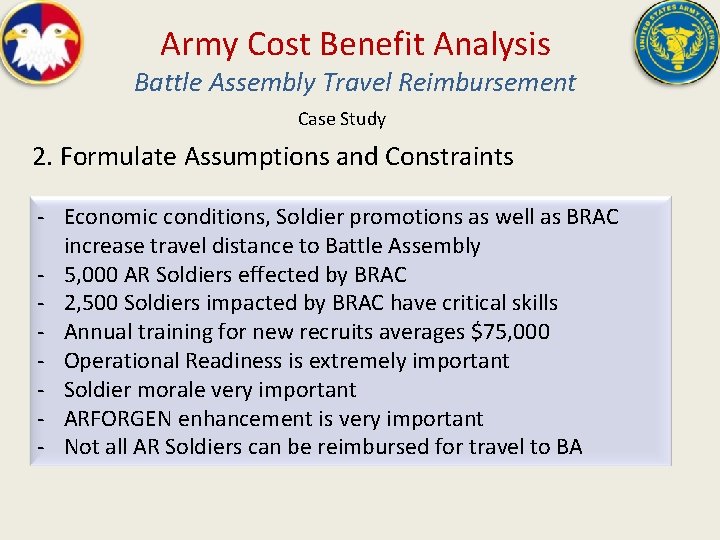 UNITED STATES ARMY RESERVE

Army Cost Benefit Analysis

Battle Assembly Travel Reimbursement

Case Study

2. Formulate Assumptions and Constraints

- Economic conditions, Soldier promotions as well as BRAC increase travel distance to Battle Assembly
- 5,000 AR Soldiers effected by BRAC
- 2,500 Soldiers impacted by BRAC have critical skills
- Annual training for new recruits averages \$75,000
- Operational Readiness is extremely important
- Soldier morale very important
- ARFORGEN enhancement is very important
- Not all AR Soldiers can be reimbursed for travel to BA